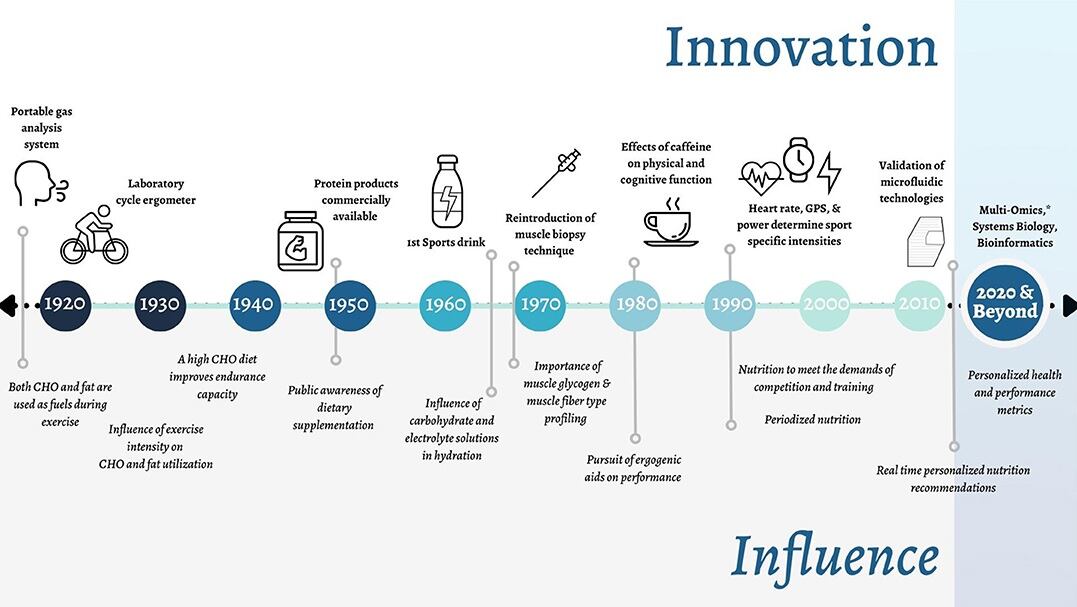 Innovation

Portable gas analysis system

Laboratory cycle ergometer

Protein products commercially available

1st Sports drink

Reintroduction of muscle biopsy technique

Effects of caffeine on physical and cognitive function

Heart rate, GPS, & power determine sport specific intensities

Validation of microfluidic technologies

Multi-Omics,* Systems Biology, Bioinformatics

1920

1930

1940

1950

1960

1970

1980

1990

2000

2010

2020 & Beyond

Both CHO and fat are used as fuels during exercise

Influence of exercise intensity on CHO and fat utilization

A high CHO diet improves endurance capacity

Public awareness of dietary supplementation

Influence of carbohydrate and electrolyte solutions in hydration

Importance of muscle glycogen & muscle fiber type profiling

Pursuit of ergogenic aids on performance

Nutrition to meet the demands of competition and training

Periodized nutrition

Real time personalized nutrition recommendations

Personalized health and performance metrics

Influence